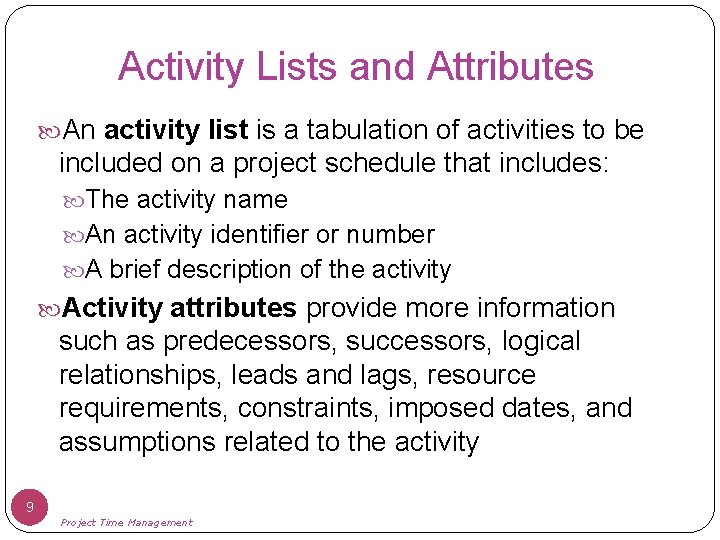 Activity Lists and Attributes

An activity list is a tabulation of activities to be included on a project schedule that includes:

The activity name

An activity identifier or number

A brief description of the activity

Activity attributes provide more information such as predecessors, successors, logical relationships, leads and lags, resource requirements, constraints, imposed dates, and assumptions related to the activity

9

Project Time Management